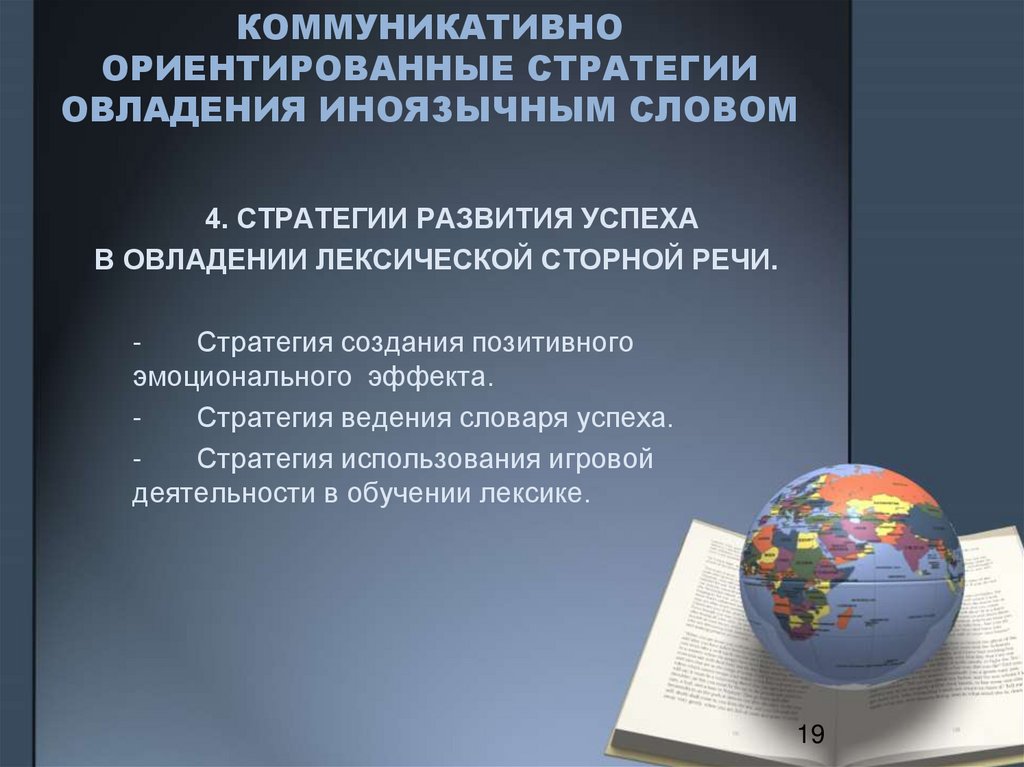 КОММУНИКАТИВНО ОРИЕНТИРОВАННЫЕ СТРАТЕГИИ ОВЛАДЕНИЯ ИНОЯЗЫЧНЫМ СЛОВОМ

4. СТРАТЕГИИ РАЗВИТИЯ УСПЕХА В ОВЛАДЕНИИ ЛЕКСИЧЕСКОЙ СТОРНОЙ РЕЧИ.

- Стратегия создания позитивного эмоционального эффекта.
- Стратегия ведения словаря успеха.
- Стратегия использования игровой деятельности в обучении лексике.

19